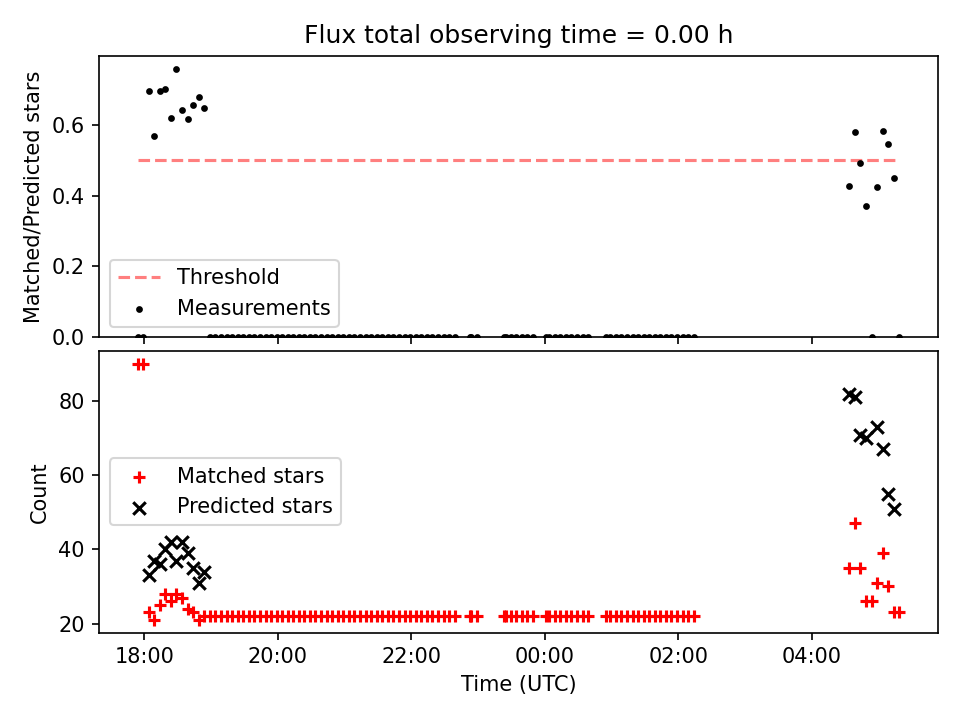 Flux total observing time = 0.00 h

Matched/Predicted stars

0.6
0.4
0.2
0.0

Threshold
Measurements

Count

80
60
40
20

Matched stars
Predicted stars

18:00
20:00
22:00
00:00
02:00
04:00

Time (UTC)